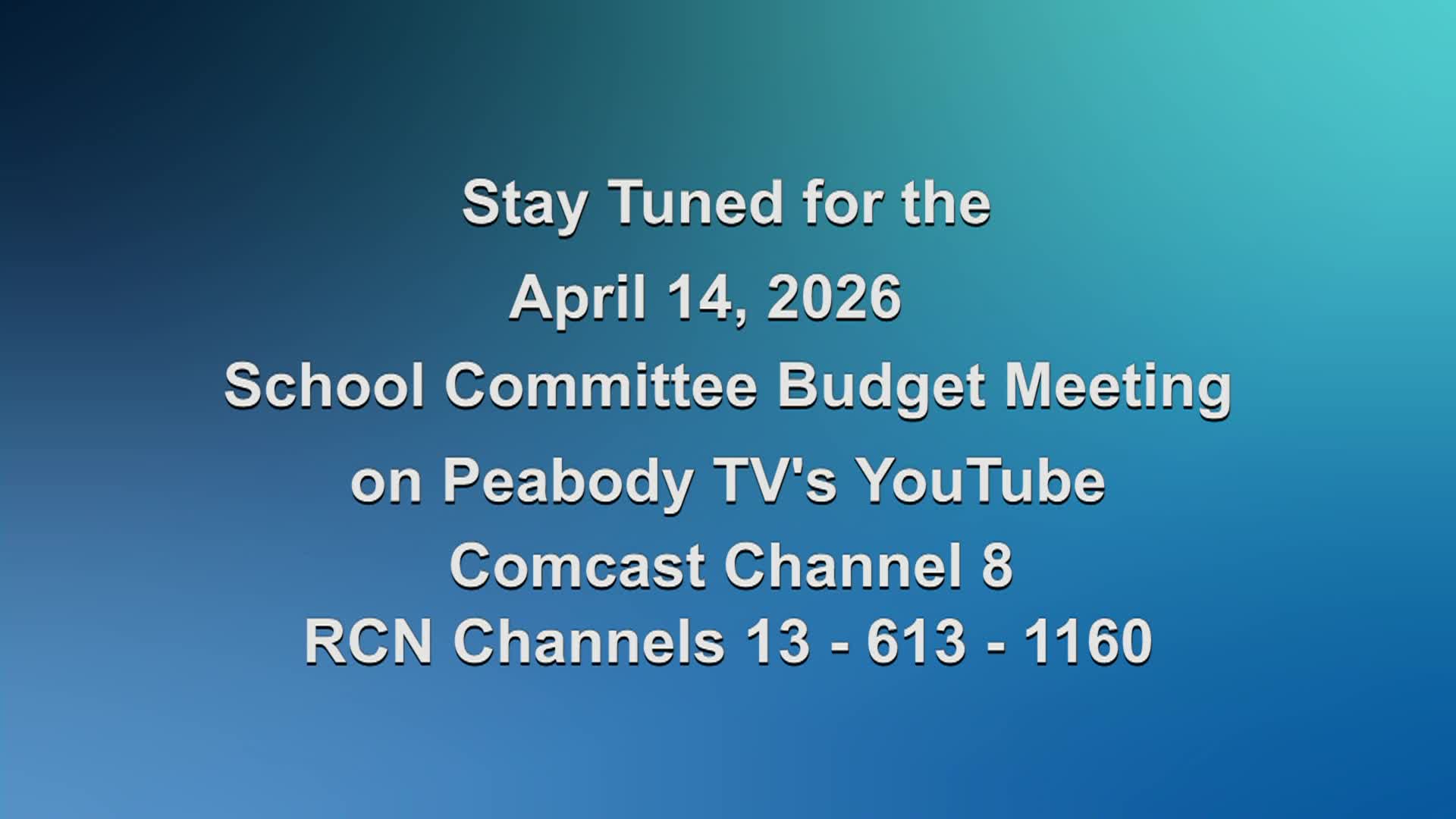 Stay Tuned for the
April 14, 2026
School Committee Budget Meeting
on Peabody TV's YouTube
Comcast Channel 8
RCN Channels 13 - 613 - 1160